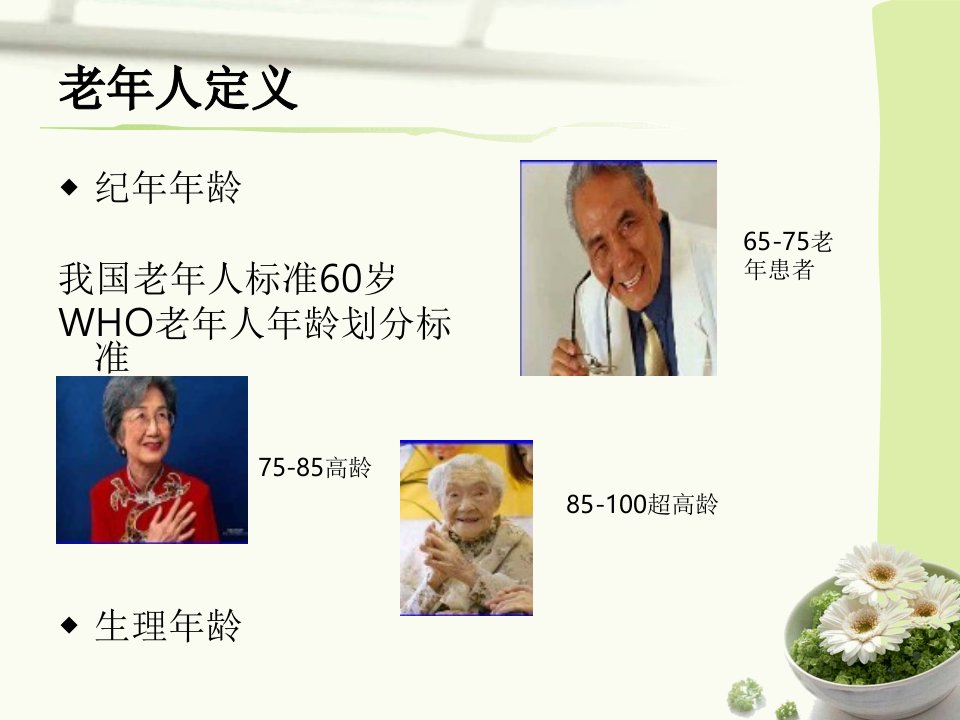 老年人定义

◆ 纪年年龄

我国老年人标准60岁
WHO老年人年龄划分标准

65-75老年患者

75-85高龄

85-100超高龄

◆ 生理年龄